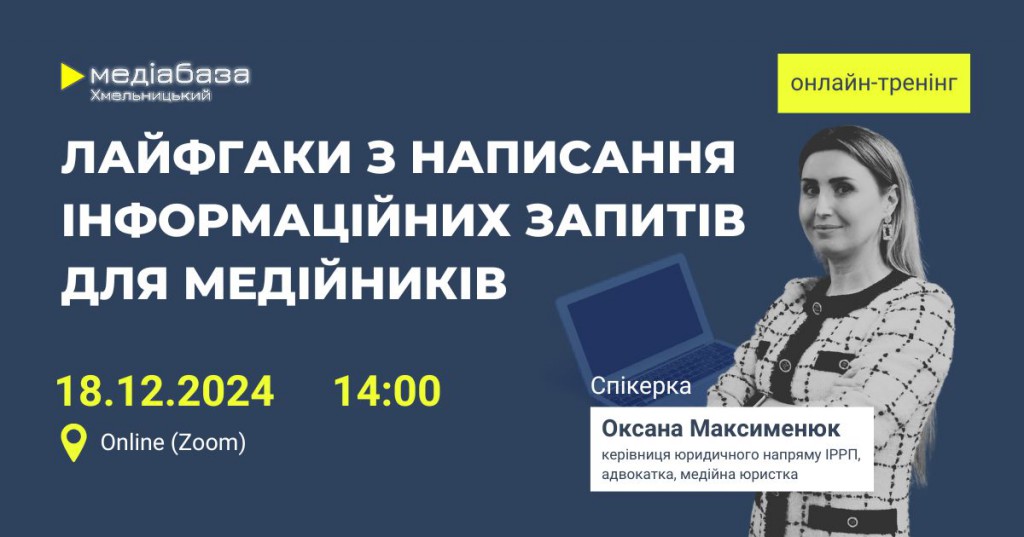 медіабаза
Хмельницький

онлайн-тренінг

ЛАЙФГАКИ З НАПИСАННЯ ІНФОРМАЦІЙНИХ ЗАПИТІВ ДЛЯ МЕДІЙНИКІВ

18.12.2024 14:00

Online (Zoom)

Спікерка

Оксана Максименюк
керівниця юридичного напряму ІРРП, адвокатка, медійна юристка